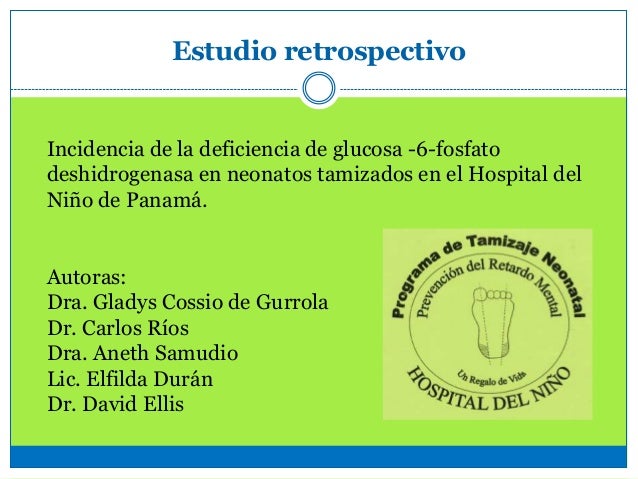 Estudio retrospectivo

Incidencia de la deficiencia de glucosa -6-fosfato deshidrogenasa en neonatos tamizados en el Hospital del Niño de Panamá.

Autoras:
Dra. Gladys Cossio de Gurrola
Dr. Carlos Ríos
Dra. Aneth Samudio
Lic. Elfilda Durán
Dr. David Ellis

Programa de Tamizaje Neonatal
Prevención del Retardo Mental
Un Regalo de Vida
HOSPITAL DEL NIÑO